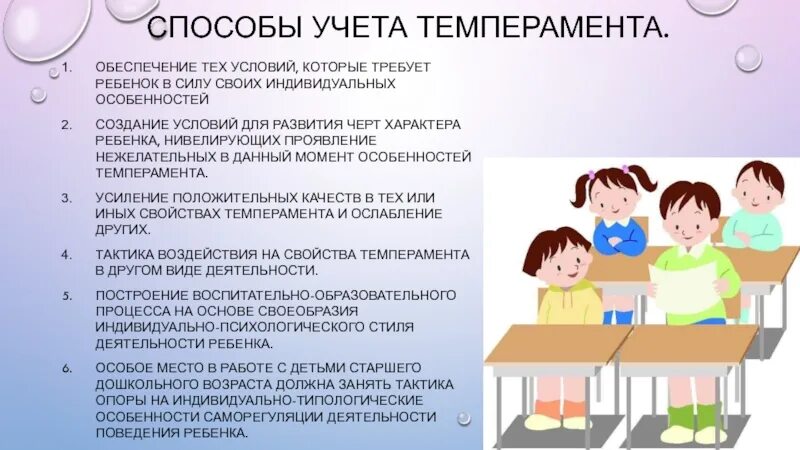 СПОСОБЫ УЧЕТА ТЕМПЕРАМЕНТА.

1. ОБЕСПЕЧЕНИЕ ТЕХ УСЛОВИЙ, КОТОРЫЕ ТРЕБУЕТ РЕБЕНОК В СИЛУ СВОИХ ИНДИВИДУАЛЬНЫХ ОСОБЕННОСТЕЙ

2. СОЗДАНИЕ УСЛОВИЙ ДЛЯ РАЗВИТИЯ ЧЕРТ ХАРАКТЕРА РЕБЕНКА, НИВЕЛИРУЮЩИХ ПРОЯВЛЕНИЕ НЕЖЕЛАТЕЛЬНЫХ В ДАННЫЙ МОМЕНТ ОСОБЕННОСТЕЙ ТЕМПЕРАМЕНТА.

3. УСИЛЕНИЕ ПОЛОЖИТЕЛЬНЫХ КАЧЕСТВ В ТЕХ ИЛИ ИНЫХ СВОЙСТВАХ ТЕМПЕРАМЕНТА И ОСЛАБЛЕНИЕ ДРУГИХ.

4. ТАКТИКА ВОЗДЕЙСТВИЯ НА СВОЙСТВА ТЕМПЕРАМЕНТА В ДРУГОМ ВИДЕ ДЕЯТЕЛЬНОСТИ.

5. ПОСТРОЕНИЕ ВОСПИТАТЕЛЬНО-ОБРАЗОВАТЕЛЬНОГО ПРОЦЕССА НА ОСНОВЕ СВОЕОБРАЗИЯ ИНДИВИДУАЛЬНО-ПСИХОЛОГИЧЕСКОГО СТИЛЯ ДЕЯТЕЛЬНОСТИ РЕБЕНКА.

6. ОСОБОЕ МЕСТО В РАБОТЕ С ДЕТЬМИ СТАРШЕГО ДОШКОЛЬНОГО ВОЗРАСТА ДОЛЖНА ЗАНЯТЬ ТАКТИКА ОПОРЫ НА ИНДИВИДУАЛЬНО-ТИПОЛОГИЧЕСКИЕ ОСОБЕННОСТИ САМОРЕГУЛЯЦИИ ДЕЯТЕЛЬНОСТИ ПОВЕДЕНИЯ РЕБЕНКА.